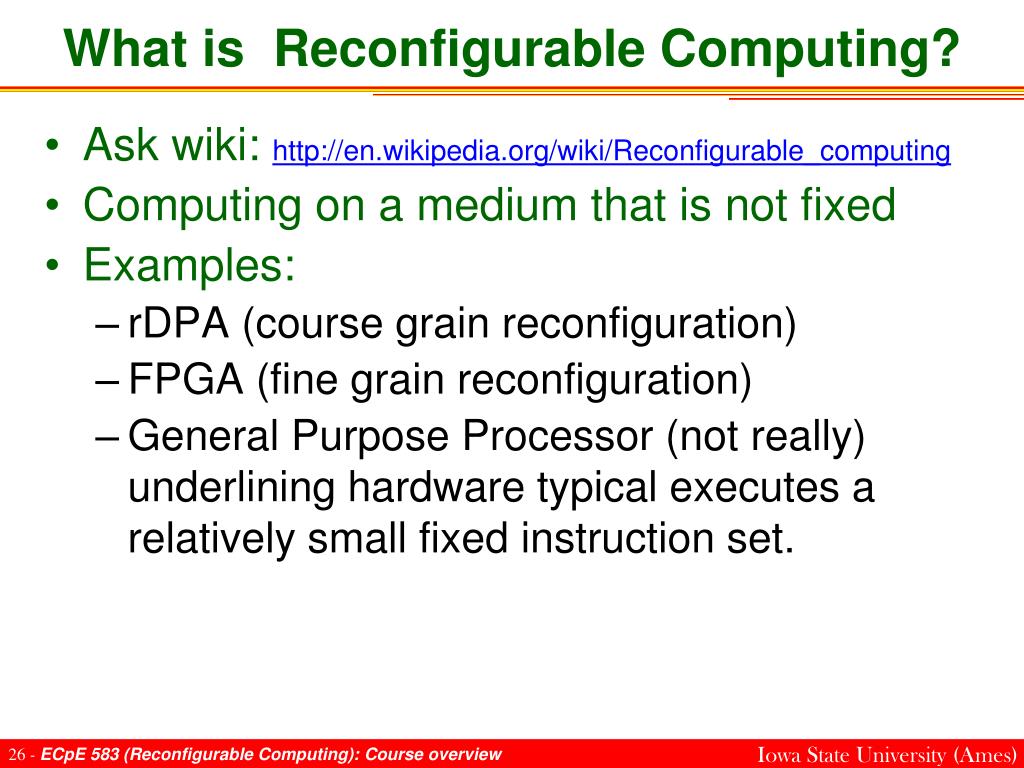 What is  Reconfigurable Computing?

• Ask wiki: http://en.wikipedia.org/wiki/Reconfigurable_computing
• Computing on a medium that is not fixed
• Examples:
– rDPA (course grain reconfiguration)
– FPGA (fine grain reconfiguration)
– General Purpose Processor (not really) underlining hardware typical executes a relatively small fixed instruction set.

26 - ECpE 583 (Reconfigurable Computing): Course overview
Iowa State University (Ames)